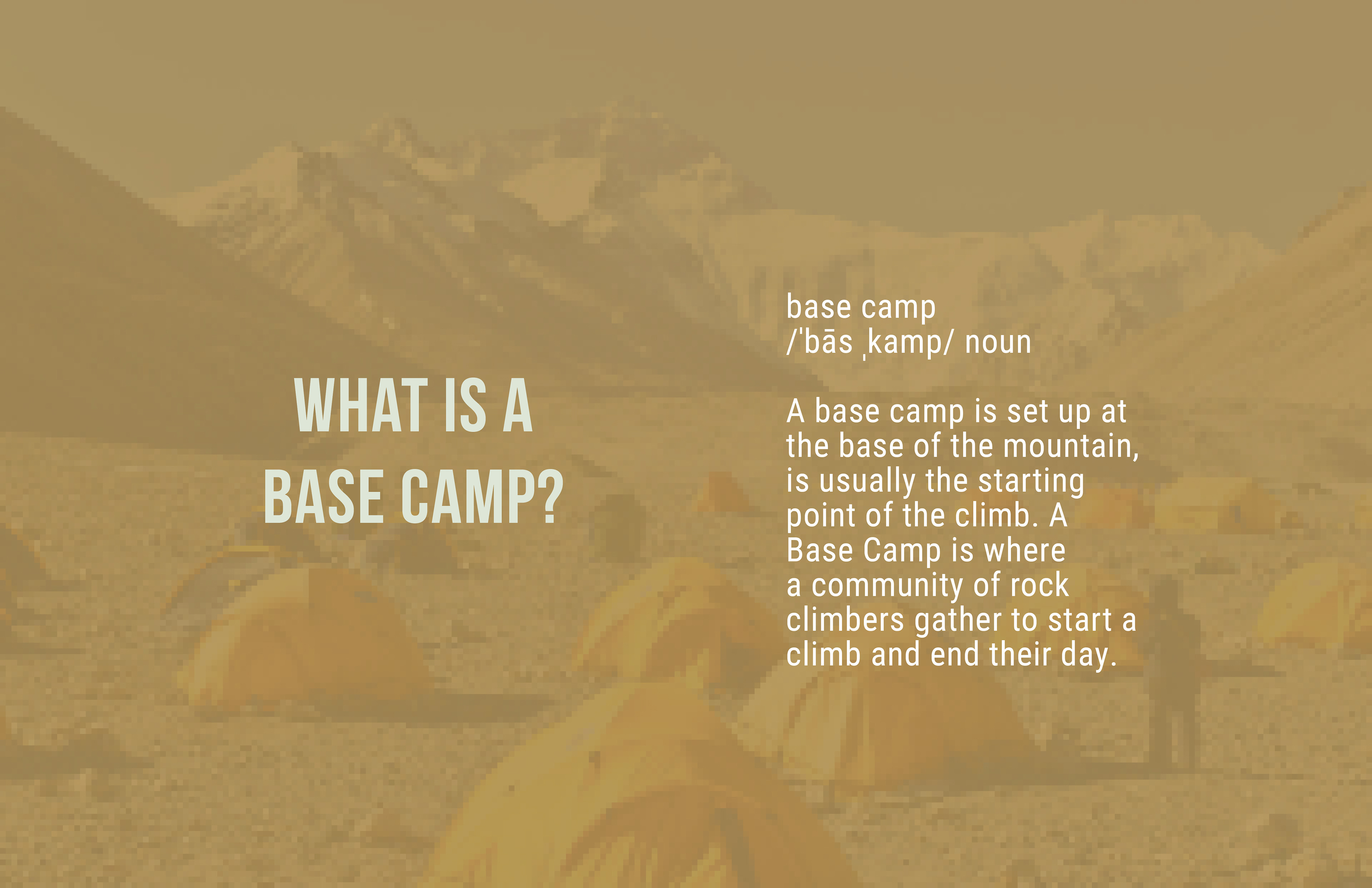 WHAT IS A BASE CAMP?

base camp
/ˈbās ˌkamp/ noun

A base camp is set up at the base of the mountain, is usually the starting point of the climb. A Base Camp is where a community of rock climbers gather to start a climb and end their day.